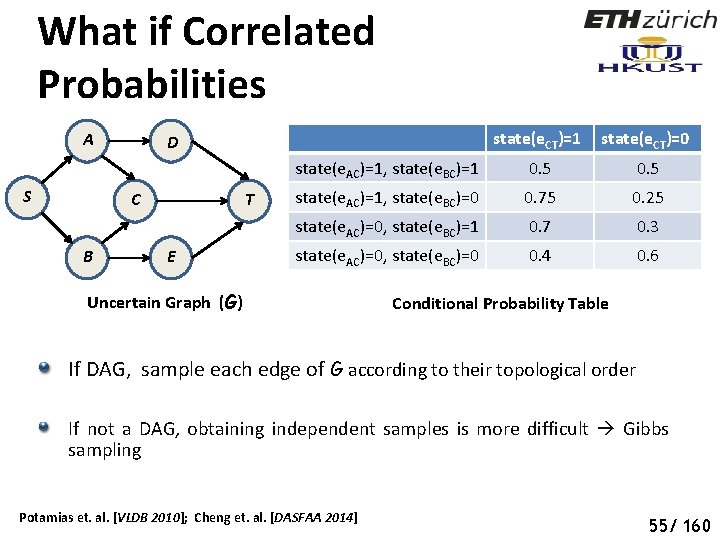 What if Correlated Probabilities

ETH zürich

HKUST

A D S C T B E

Uncertain Graph ($G$)

| | state($e_{CT}$)=1 | state($e_{CT}$)=0 |
|---|---|---|
| state($e_{AC}$)=1, state($e_{BC}$)=1 | 0.5 | 0.5 |
| state($e_{AC}$)=1, state($e_{BC}$)=0 | 0.75 | 0.25 |
| state($e_{AC}$)=0, state($e_{BC}$)=1 | 0.7 | 0.3 |
| state($e_{AC}$)=0, state($e_{BC}$)=0 | 0.4 | 0.6 |

Conditional Probability Table

If DAG, sample each edge of $G$ according to their topological order

If not a DAG, obtaining independent samples is more difficult → Gibbs sampling

Potamias et. al. [VLDB 2010]; Cheng et. al. [DASFAA 2014]

55/ 160